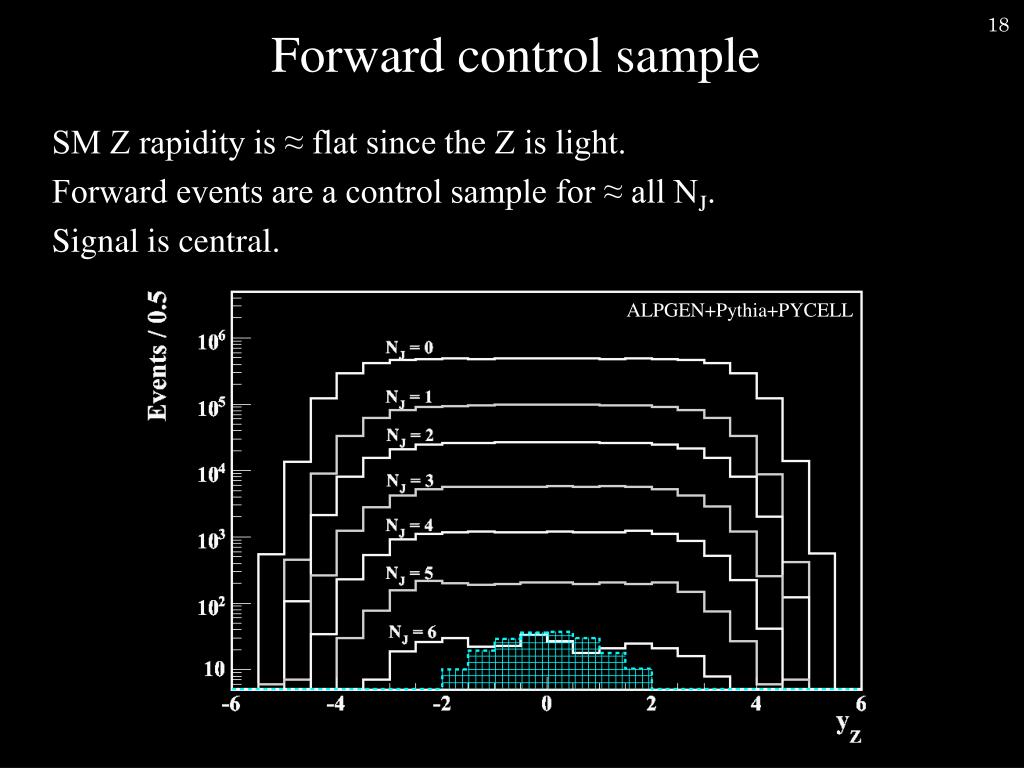 18

Forward control sample

SM Z rapidity is ≈ flat since the Z is light.

Forward events are a control sample for ≈ all $N_J$.

Signal is central.

ALPGEN+Pythia+PYCELL

Events / 0.5

$10^6$

$10^5$

$10^4$

$10^3$

$10^2$

10

$N_J = 0$

$N_J = 1$

$N_J = 2$

$N_J = 3$

$N_J = 4$

$N_J = 5$

$N_J = 6$

-6 -4 -2 0 2 4 6

$y_Z$